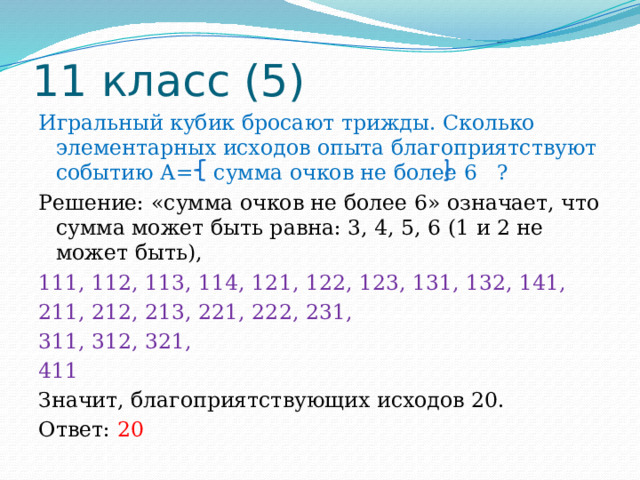 11 класс (5)

Игральный кубик бросают трижды. Сколько элементарных исходов опыта благоприятствуют событию А={ сумма очков не более 6 } ?

Решение: «сумма очков не более 6» означает, что сумма может быть равна: 3, 4, 5, 6 (1 и 2 не может быть),

111, 112, 113, 114, 121, 122, 123, 131, 132, 141,

211, 212, 213, 221, 222, 231,

311, 312, 321,

411

Значит, благоприятствующих исходов 20.

Ответ: 20